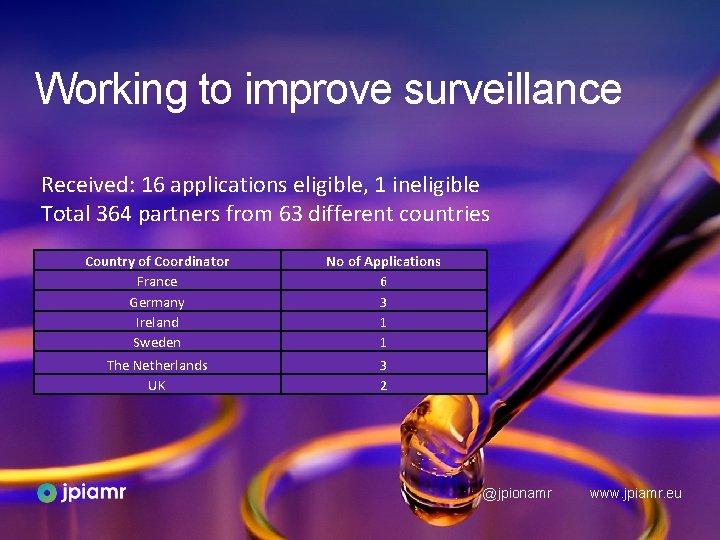 Working to improve surveillance

Received: 16 applications eligible, 1 ineligible
Total 364 partners from 63 different countries

| Country of Coordinator | No of Applications |
|---|---|
| France | 6 |
| Germany | 3 |
| Ireland | 1 |
| Sweden | 1 |
| The Netherlands | 3 |
| UK | 2 |

jpiamr

@jpionamr

www.jpiamr.eu